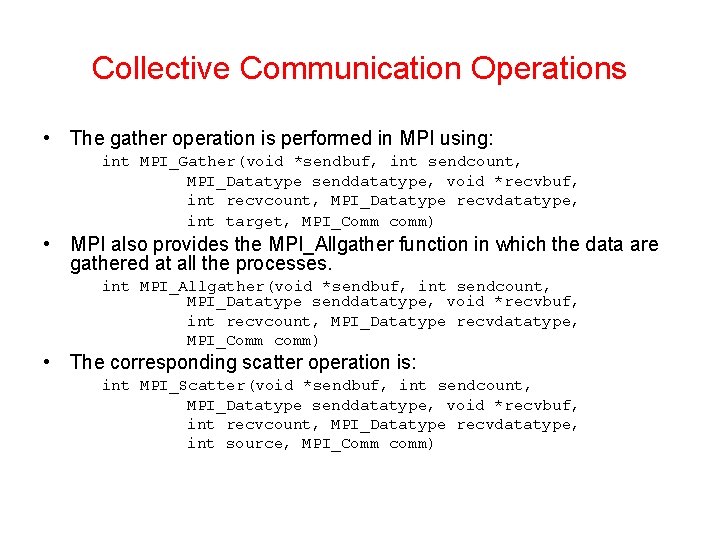 Collective Communication Operations

• The gather operation is performed in MPI using:

int MPI_Gather(void *sendbuf, int sendcount,
MPI_Datatype senddatatype, void *recvbuf,
int recvcount, MPI_Datatype recvdatatype,
int target, MPI_Comm comm)

• MPI also provides the MPI_Allgather function in which the data are gathered at all the processes.

int MPI_Allgather(void *sendbuf, int sendcount,
MPI_Datatype senddatatype, void *recvbuf,
int recvcount, MPI_Datatype recvdatatype,
MPI_Comm comm)

• The corresponding scatter operation is:

int MPI_Scatter(void *sendbuf, int sendcount,
MPI_Datatype senddatatype, void *recvbuf,
int recvcount, MPI_Datatype recvdatatype,
int source, MPI_Comm comm)